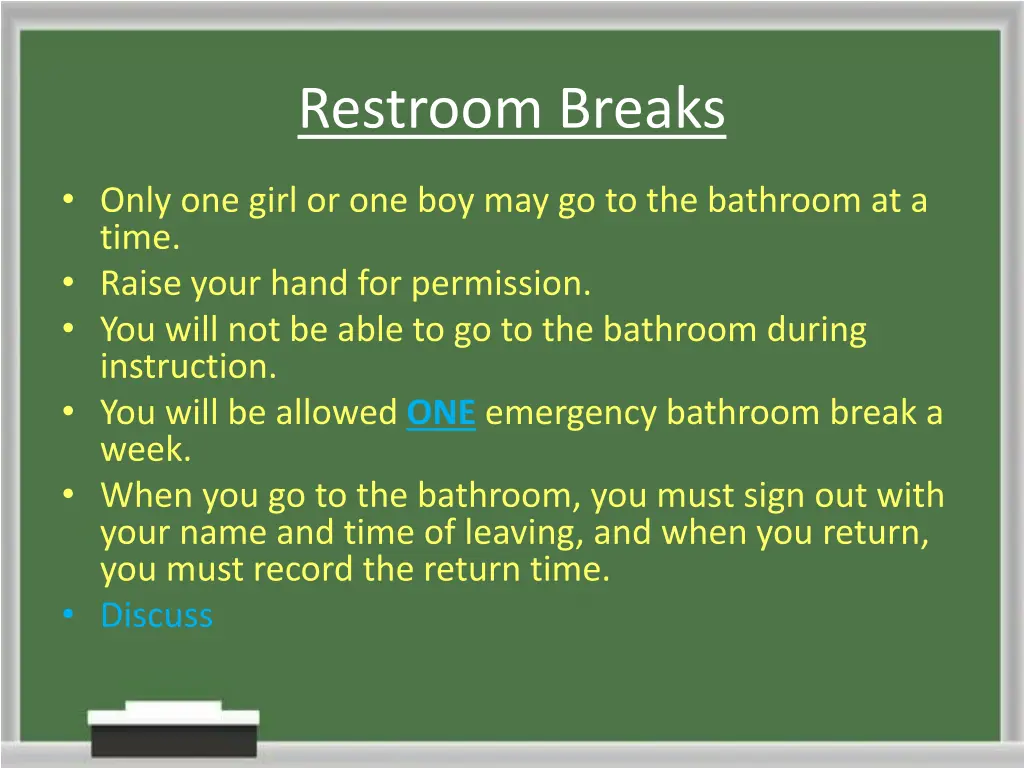 Restroom Breaks

• Only one girl or one boy may go to the bathroom at a time.
• Raise your hand for permission.
• You will not be able to go to the bathroom during instruction.
• You will be allowed ONE emergency bathroom break a week.
• When you go to the bathroom, you must sign out with your name and time of leaving, and when you return, you must record the return time.
• Discuss